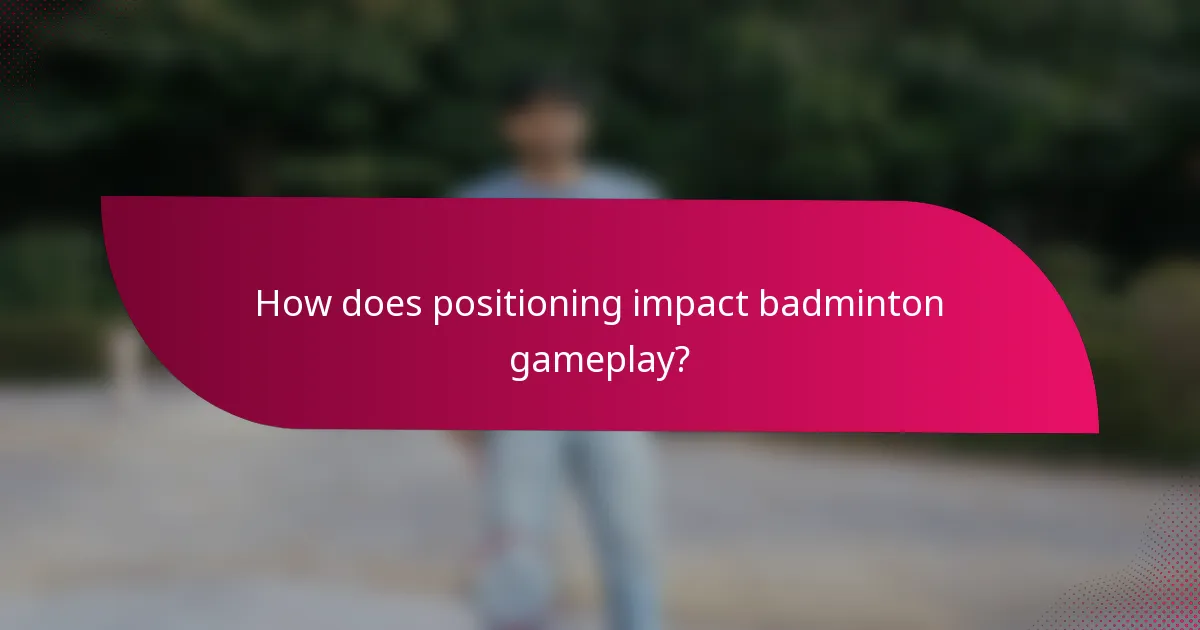 How does positioning impact badminton gameplay?